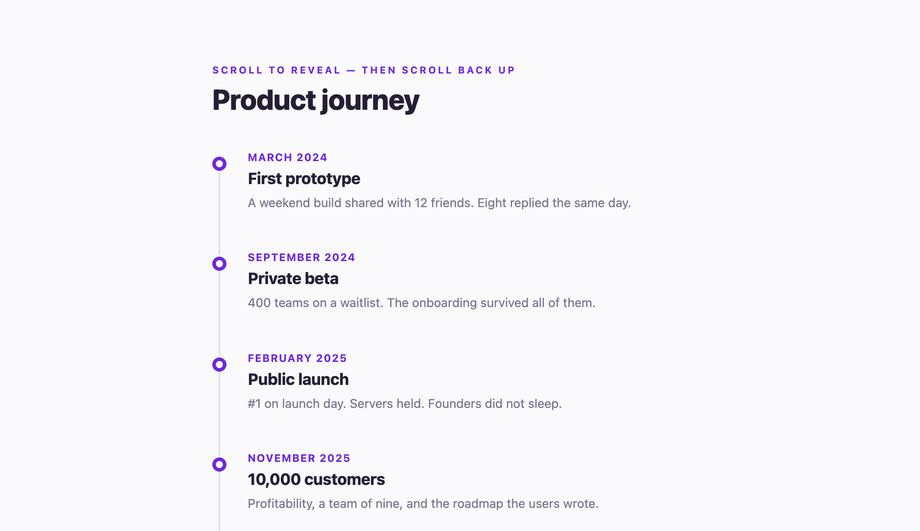 SCROLL TO REVEAL — THEN SCROLL BACK UP

Product journey

MARCH 2024

First prototype

A weekend build shared with 12 friends. Eight replied the same day.

SEPTEMBER 2024

Private beta

400 teams on a waitlist. The onboarding survived all of them.

FEBRUARY 2025

Public launch

#1 on launch day. Servers held. Founders did not sleep.

NOVEMBER 2025

10,000 customers

Profitability, a team of nine, and the roadmap the users wrote.